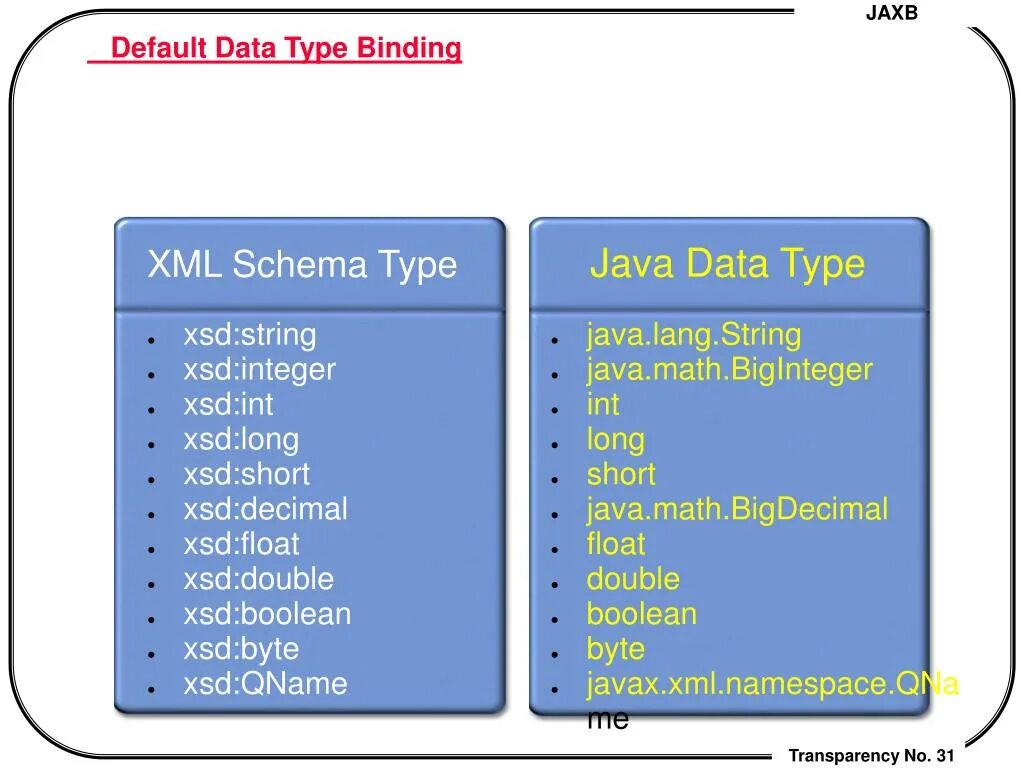 JAXB

Default Data Type Binding

XML Schema Type

- xsd:string
- xsd:integer
- xsd:int
- xsd:long
- xsd:short
- xsd:decimal
- xsd:float
- xsd:double
- xsd:boolean
- xsd:byte
- xsd:QName

Java Data Type

- java.lang.String
- java.math.BigInteger
- int
- long
- short
- java.math.BigDecimal
- float
- double
- boolean
- byte
- javax.xml.namespace.QName

Transparency No. 31